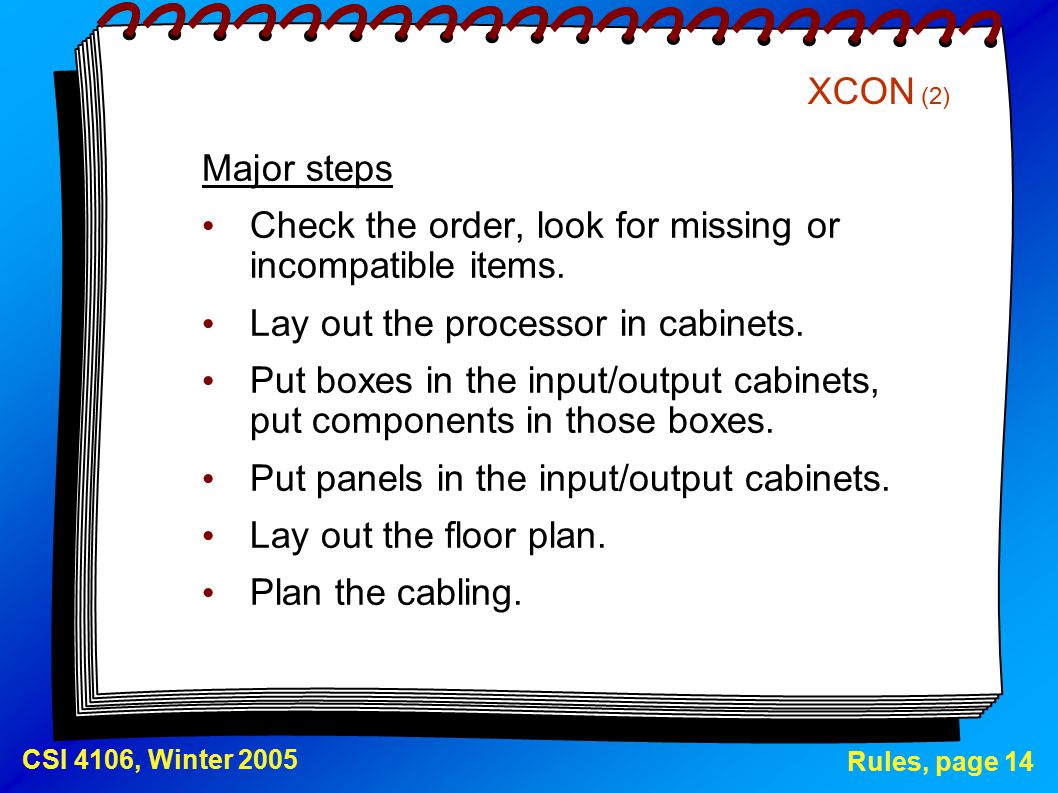 XCON (2)

Major steps

• Check the order, look for missing or incompatible items.

• Lay out the processor in cabinets.

• Put boxes in the input/output cabinets, put components in those boxes.

• Put panels in the input/output cabinets.

• Lay out the floor plan.

• Plan the cabling.

CSI 4106, Winter 2005

Rules, page 14